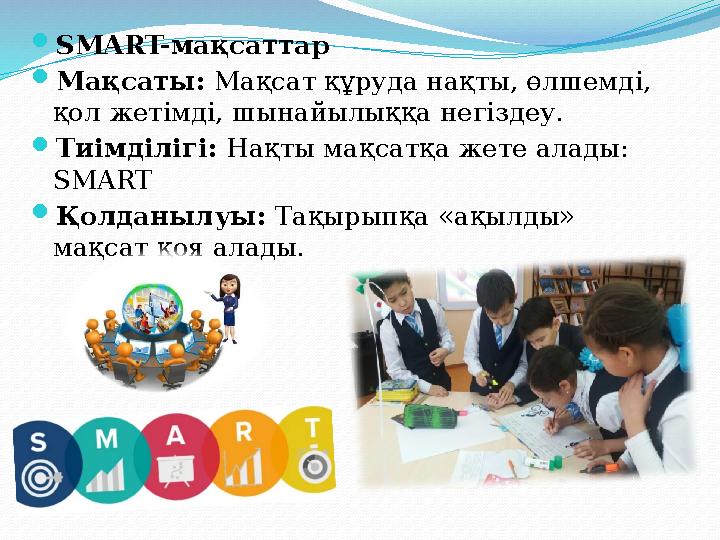 SMART-мақсаттар

Мақсаты: Мақсат құруда нақты, өлшемді, қол жетімді, шынайылыққа негіздеу.

Тиімділігі: Нақты мақсатқа жете алады: SMART

Қолданылуы: Тақырыпқа «ақылды» мақсат қоя алады.

S M A R T